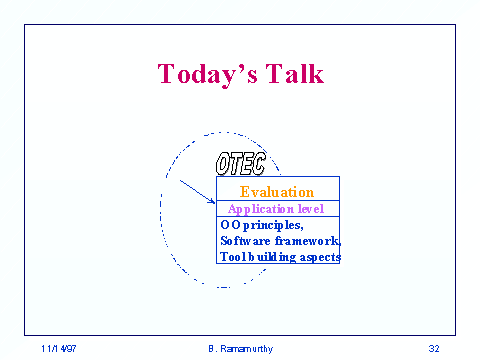 Today's Talk

OTEC

Evaluation

Application level

OO principles,
Software framework,
Tool building aspects

11/14/97

B. Ramamurthy

32